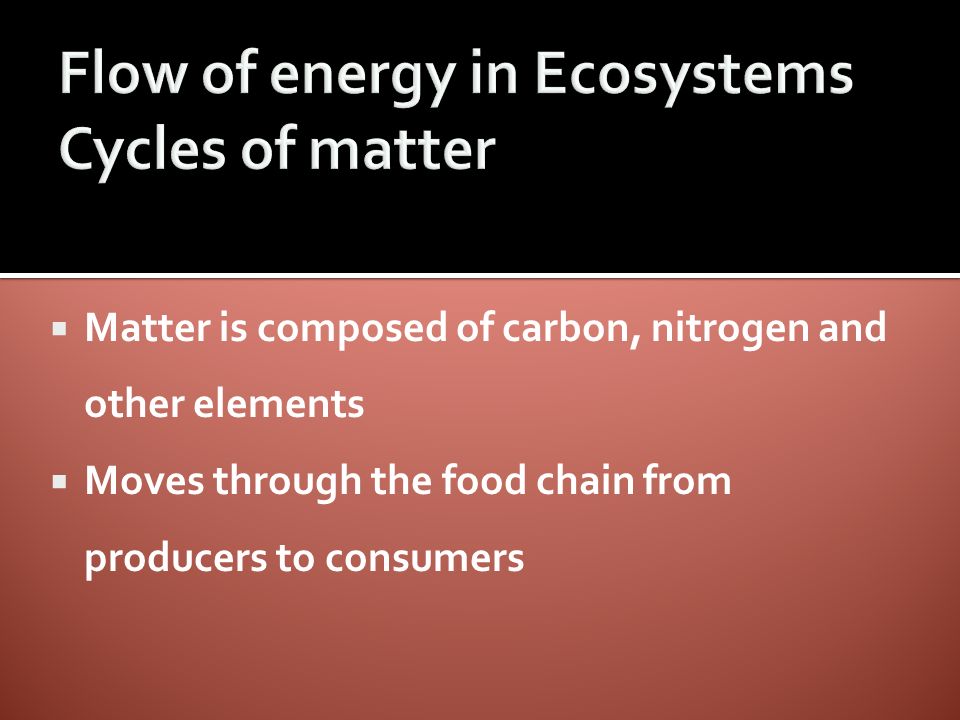 Flow of energy in Ecosystems
Cycles of matter

▪ Matter is composed of carbon, nitrogen and other elements

▪ Moves through the food chain from producers to consumers